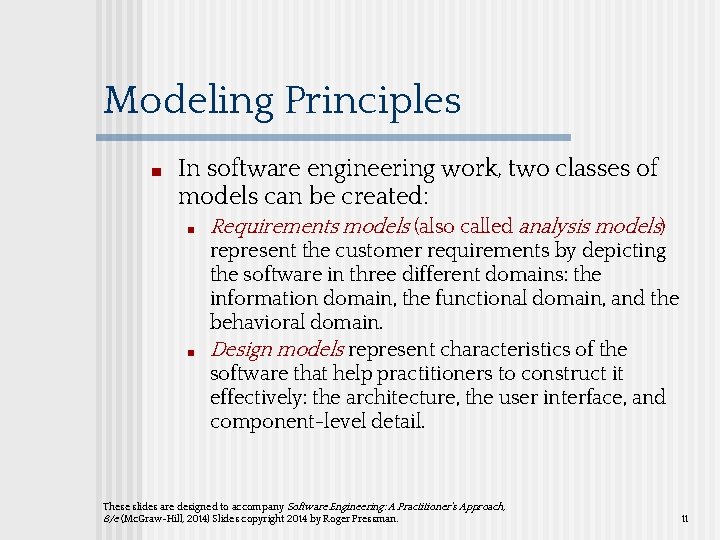 Modeling Principles

In software engineering work, two classes of models can be created:

Requirements models (also called analysis models) represent the customer requirements by depicting the software in three different domains: the information domain, the functional domain, and the behavioral domain.

Design models represent characteristics of the software that help practitioners to construct it effectively: the architecture, the user interface, and component-level detail.

These slides are designed to accompany Software Engineering: A Practitioner's Approach, 8/e (McGraw-Hill, 2014) Slides copyright 2014 by Roger Pressman.

11